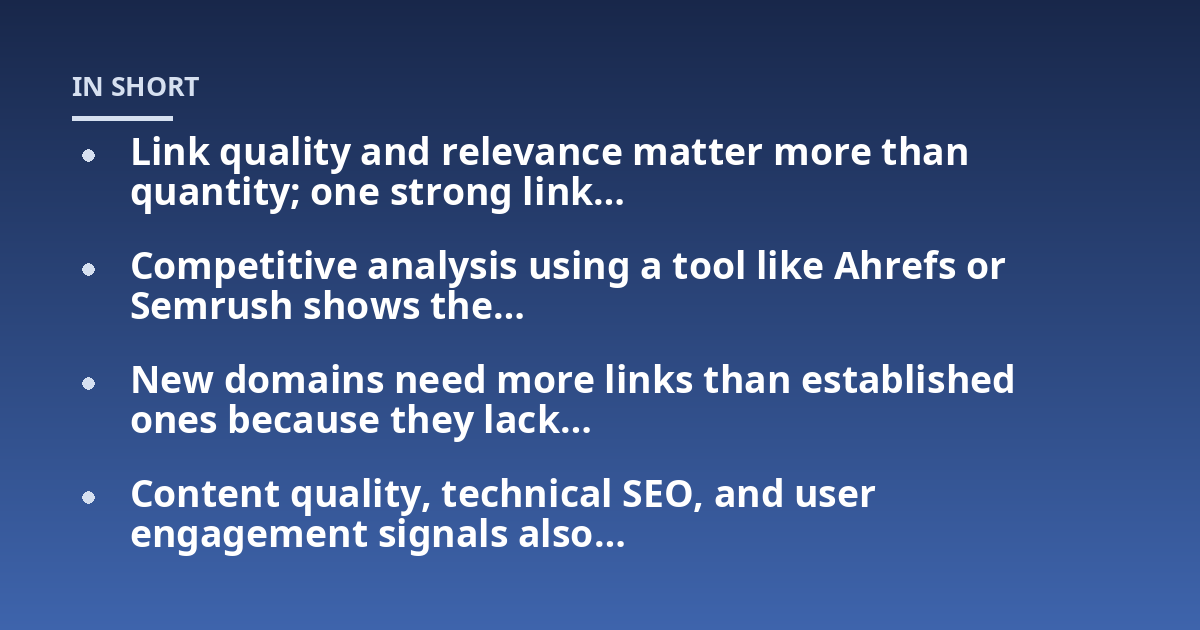 IN SHORT

- Link quality and relevance matter more than quantity; one strong link...
- Competitive analysis using a tool like Ahrefs or Semrush shows the...
- New domains need more links than established ones because they lack...
- Content quality, technical SEO, and user engagement signals also...